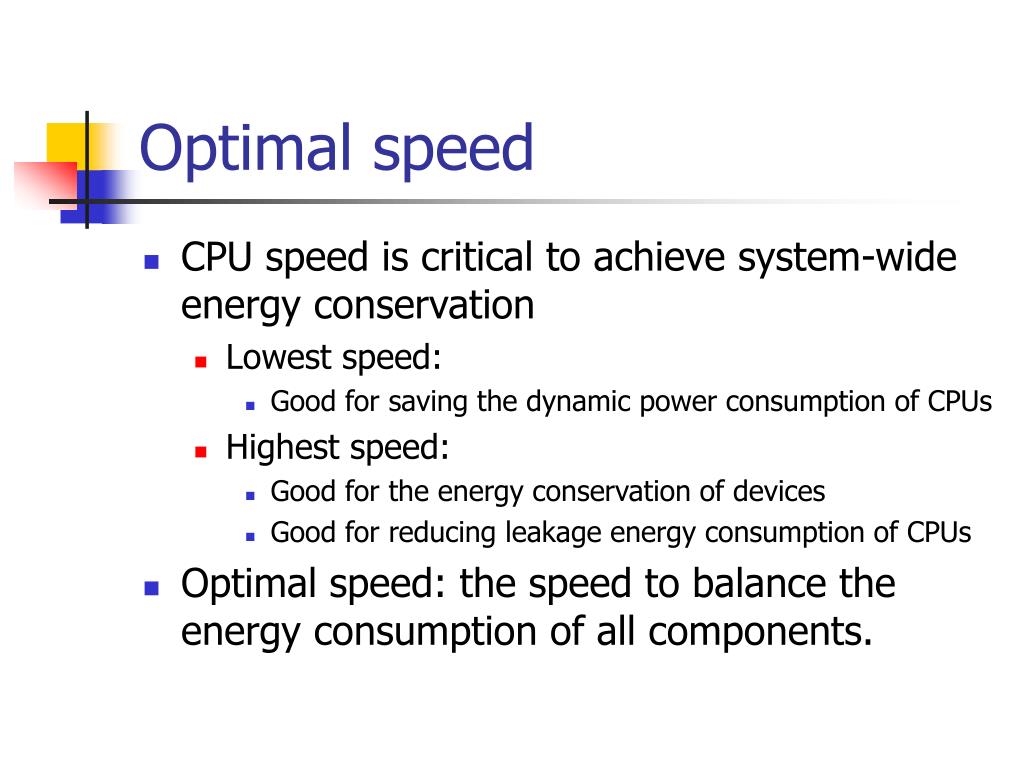 Optimal speed

- CPU speed is critical to achieve system-wide energy conservation
  - Lowest speed:
    - Good for saving the dynamic power consumption of CPUs
  - Highest speed:
    - Good for the energy conservation of devices
    - Good for reducing leakage energy consumption of CPUs
- Optimal speed: the speed to balance the energy consumption of all components.